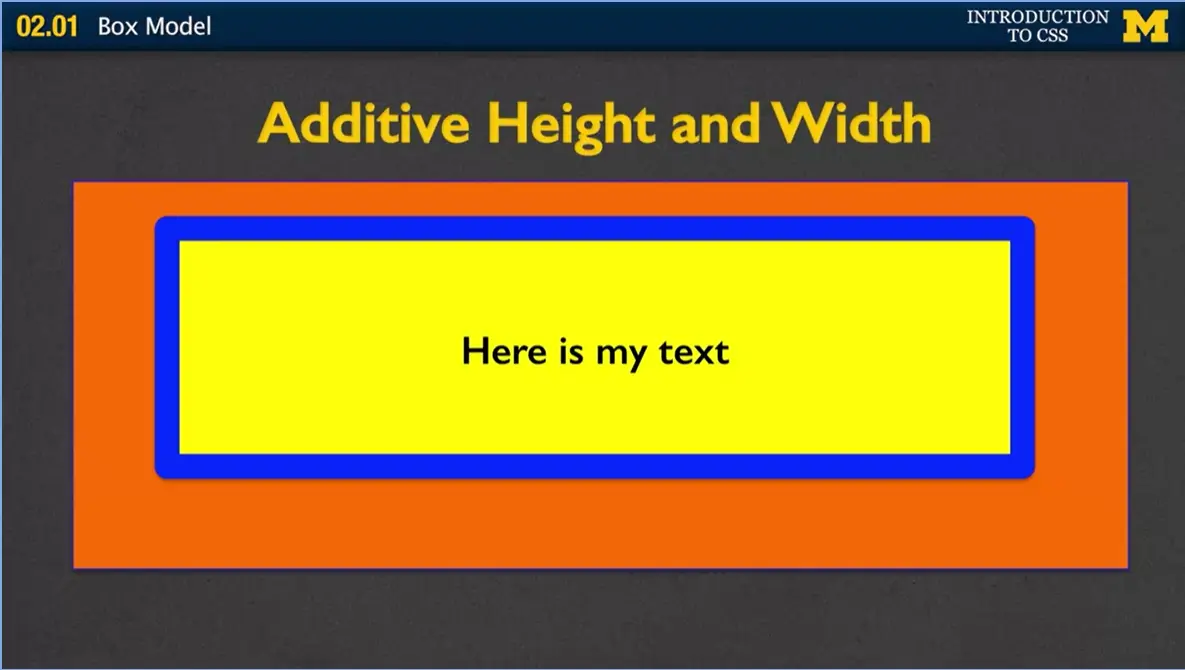 02.01 Box Model

INTRODUCTION TO CSS

M

Additive Height and Width

Here is my text